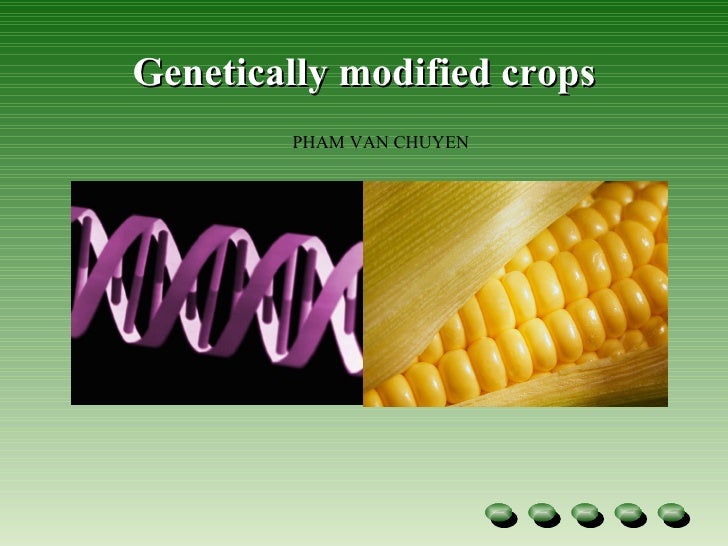 Genetically modified crops

PHAM VAN CHUYEN